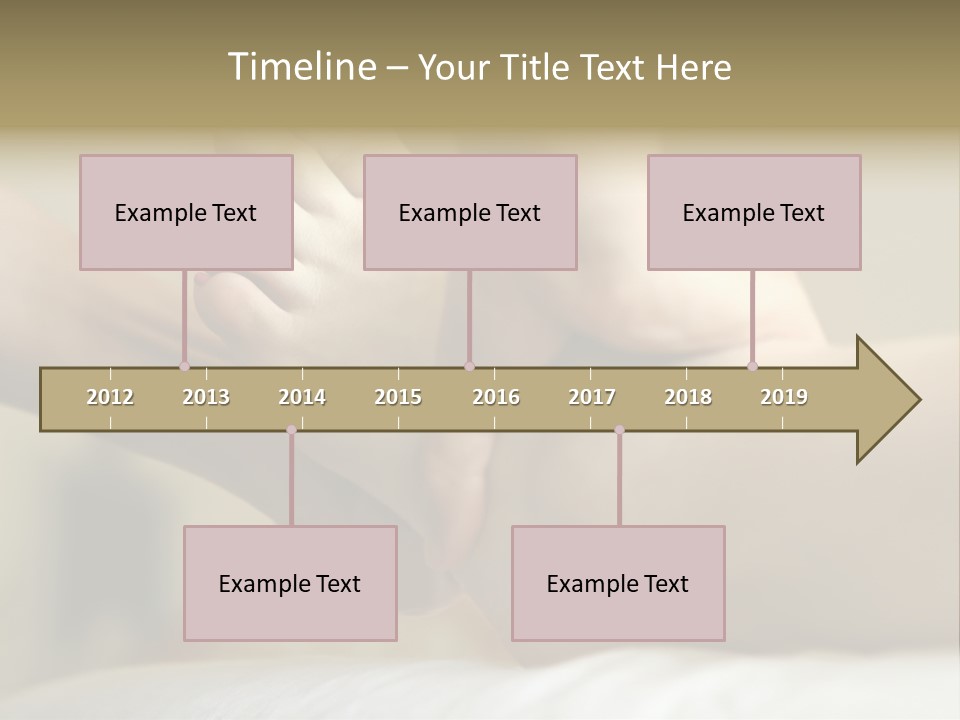 Timeline – Your Title Text Here

Example Text

Example Text

Example Text

2012 2013 2014 2015 2016 2017 2018 2019

Example Text

Example Text